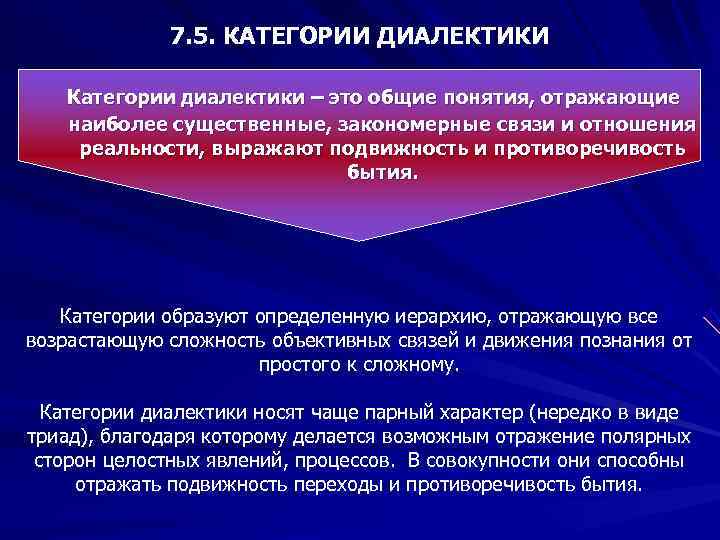 7.5. КАТЕГОРИИ ДИАЛЕКТИКИ

Категории диалектики – это общие понятия, отражающие наиболее существенные, закономерные связи и отношения реальности, выражают подвижность и противоречивость бытия.

Категории образуют определенную иерархию, отражающую все возрастающую сложность объективных связей и движения познания от простого к сложному.

Категории диалектики носят чаще парный характер (нередко в виде триад), благодаря которому делается возможным отражение полярных сторон целостных явлений, процессов. В совокупности они способны отражать подвижность переходы и противоречивость бытия.